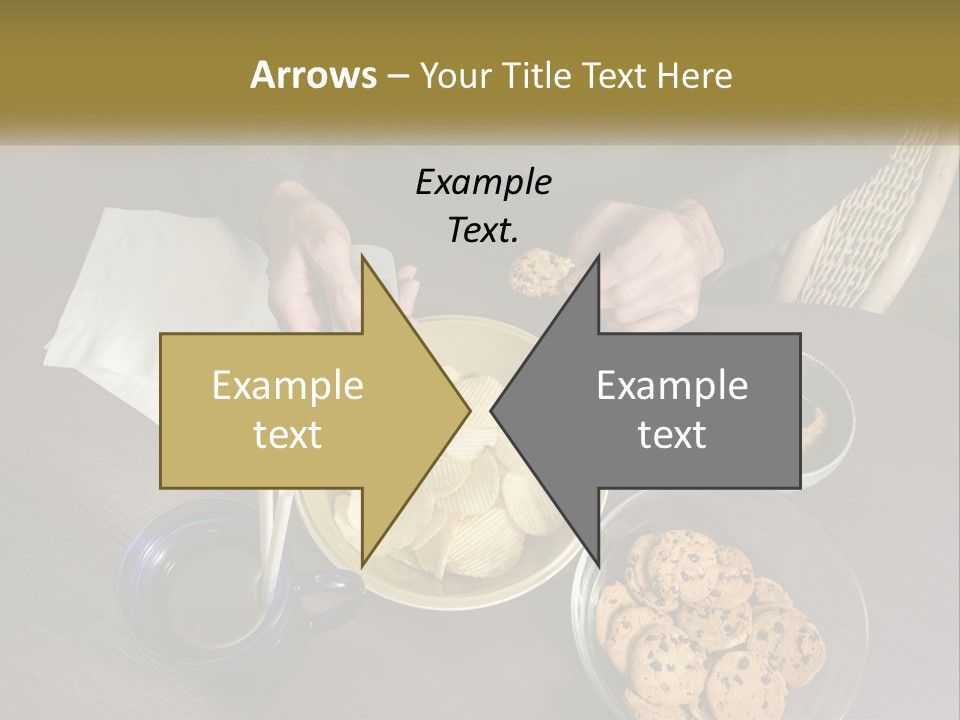 Arrows – Your Title Text Here

Example Text.

Example text

Example text